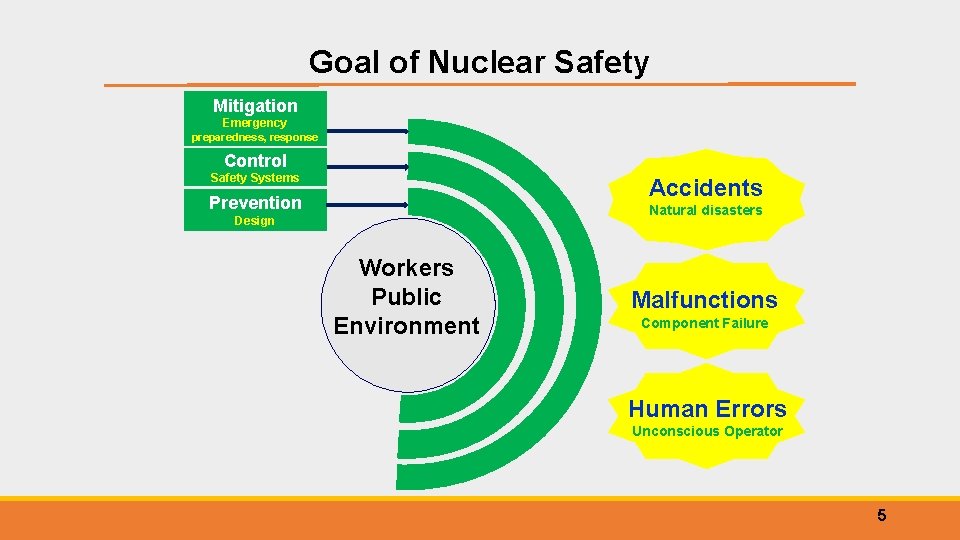 Goal of Nuclear Safety

Mitigation
Emergency preparedness, response

Control
Safety Systems

Prevention
Design

Workers
Public
Environment

Accidents
Natural disasters

Malfunctions
Component Failure

Human Errors
Unconscious Operator

5